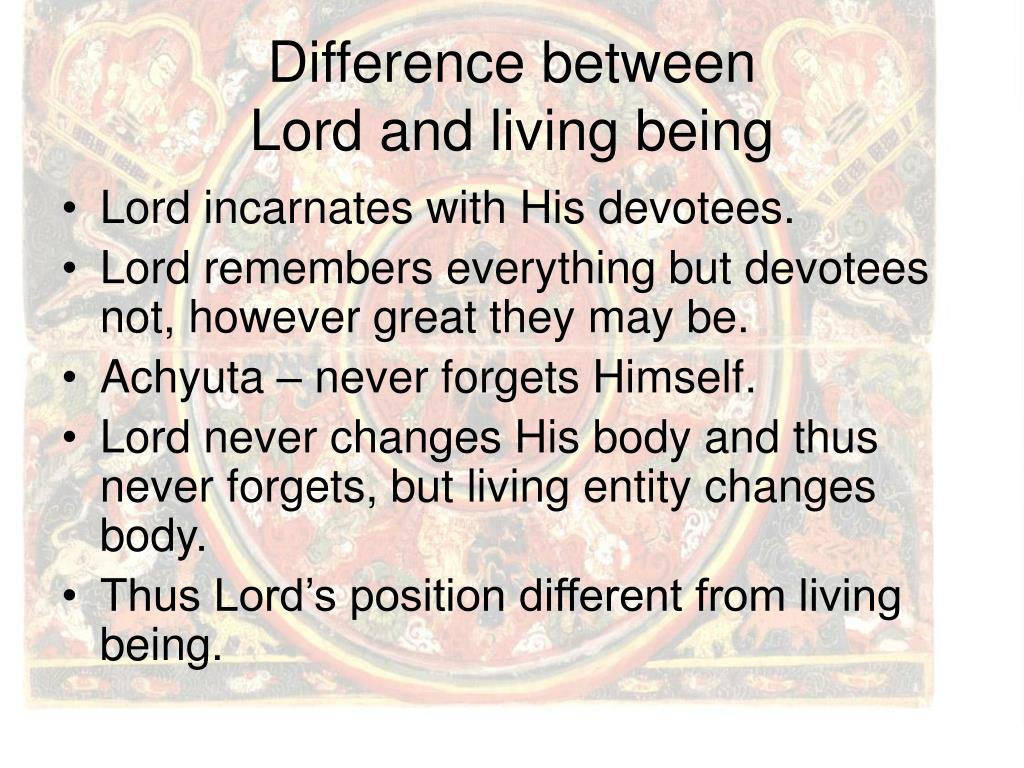 Difference between
Lord and living being

• Lord incarnates with His devotees.
• Lord remembers everything but devotees not, however great they may be.
• Achyuta – never forgets Himself.
• Lord never changes His body and thus never forgets, but living entity changes body.
• Thus Lord’s position different from living being.